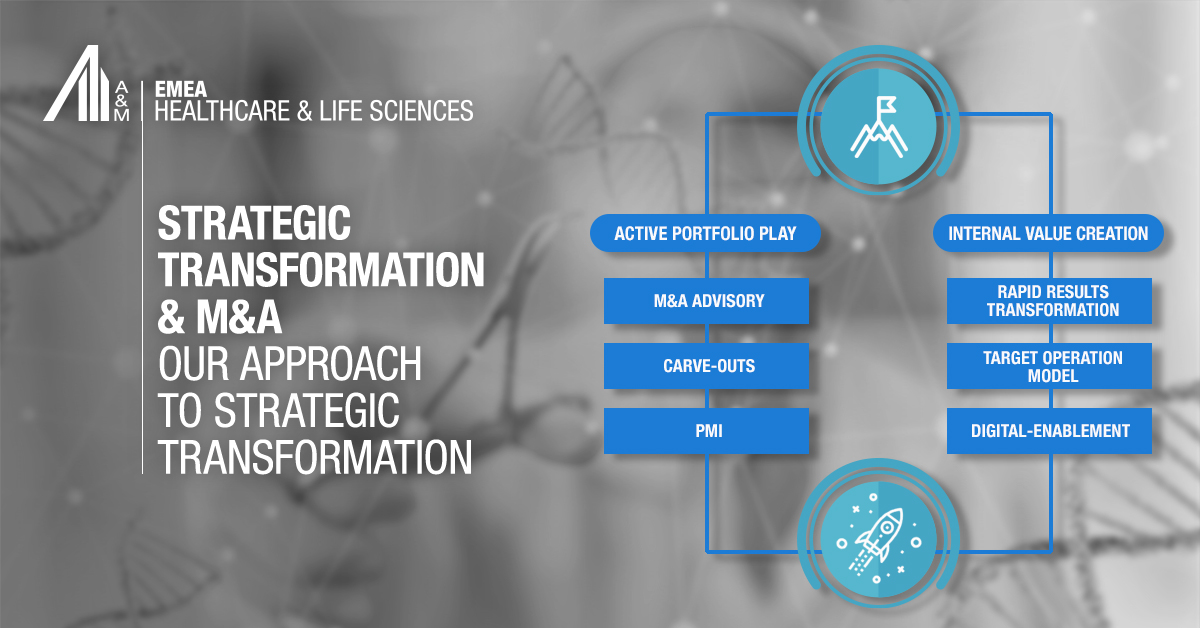 A&M
EMEA
HEALTHCARE & LIFE SCIENCES

STRATEGIC TRANSFORMATION & M&A
OUR APPROACH TO STRATEGIC TRANSFORMATION

ACTIVE PORTFOLIO PLAY

M&A ADVISORY

CARVE-OUTS

PMI

INTERNAL VALUE CREATION

RAPID RESULTS TRANSFORMATION

TARGET OPERATION MODEL

DIGITAL-ENABLEMENT